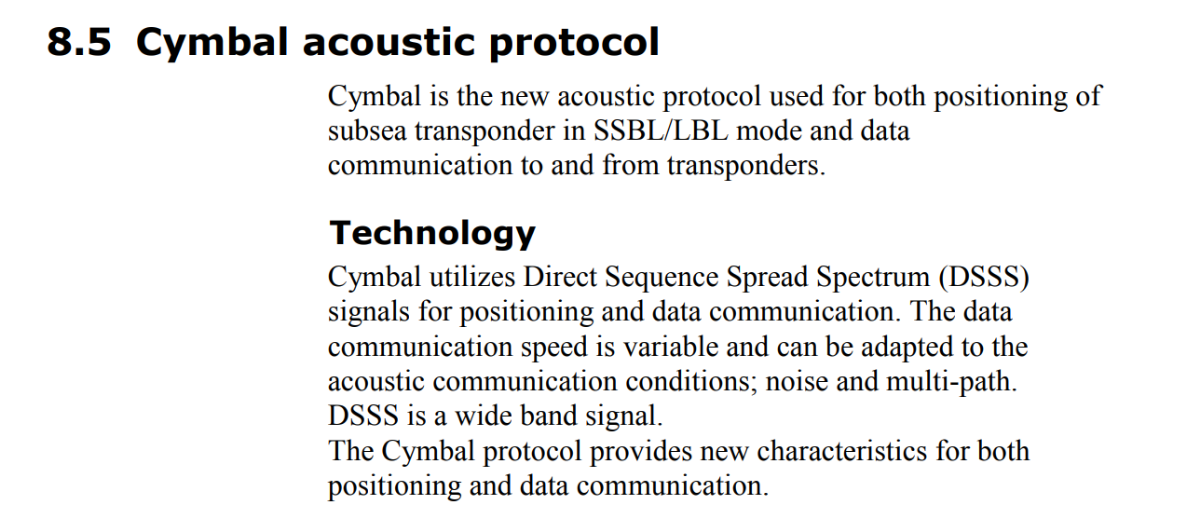 8.5 Cymbal acoustic protocol

Cymbal is the new acoustic protocol used for both positioning of subsea transponder in SSBL/LBL mode and data communication to and from transponders.

Technology

Cymbal utilizes Direct Sequence Spread Spectrum (DSSS) signals for positioning and data communication. The data communication speed is variable and can be adapted to the acoustic communication conditions; noise and multi-path. DSSS is a wide band signal.
The Cymbal protocol provides new characteristics for both positioning and data communication.